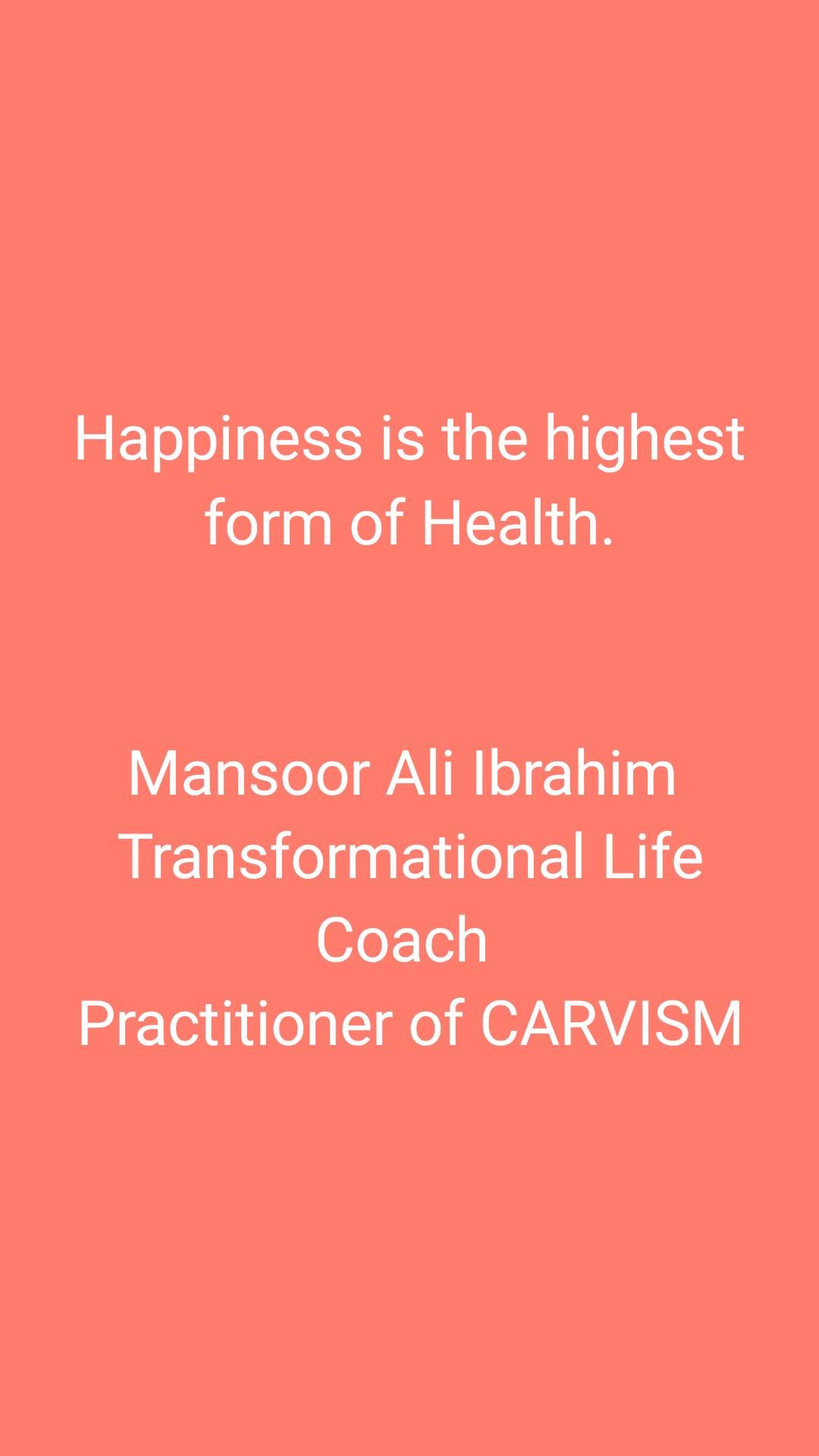 Happiness is the highest form of Health.

Mansoor Ali Ibrahim
Transformational Life Coach
Practitioner of CARVISM